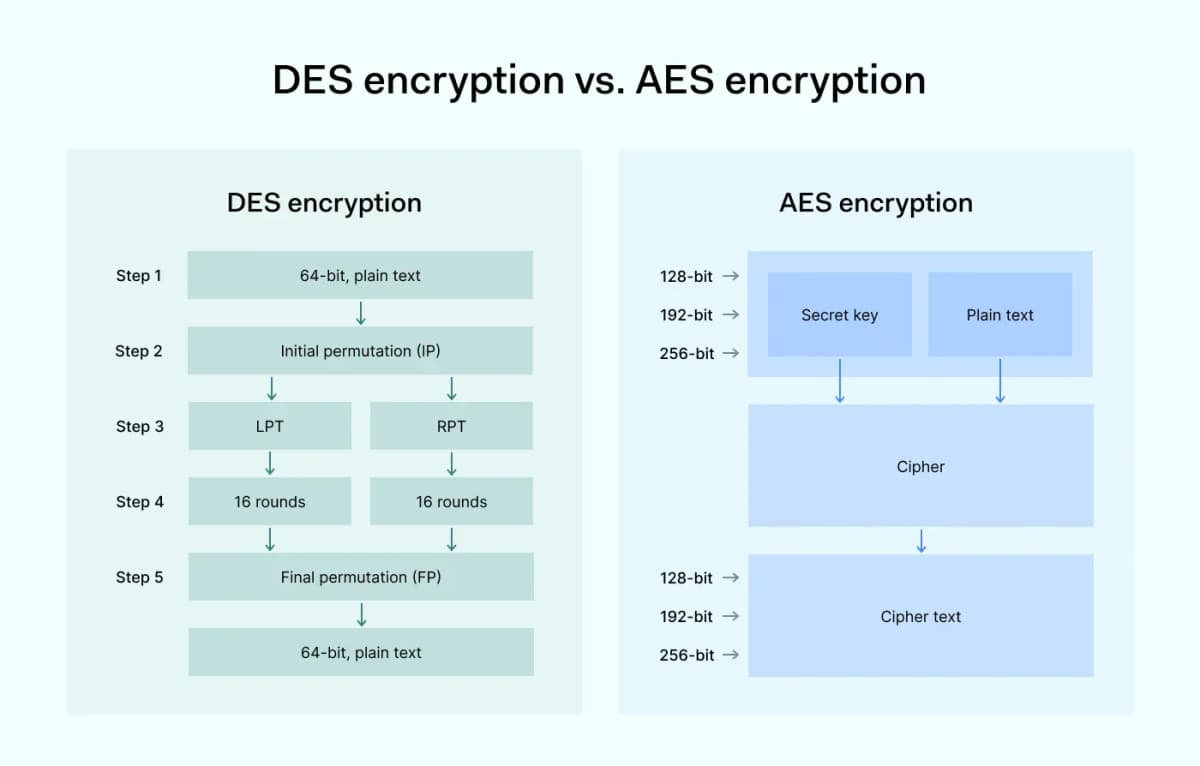 DES encryption vs. AES encryption

DES encryption

Step 1
64-bit, plain text

Step 2
Initial permutation (IP)

Step 3
LPT
RPT

Step 4
16 rounds
16 rounds

Step 5
Final permutation (FP)

64-bit, plain text

AES encryption

128-bit →
192-bit →
256-bit →

Secret key
Plain text

Cipher

128-bit →
192-bit →
256-bit →

Cipher text